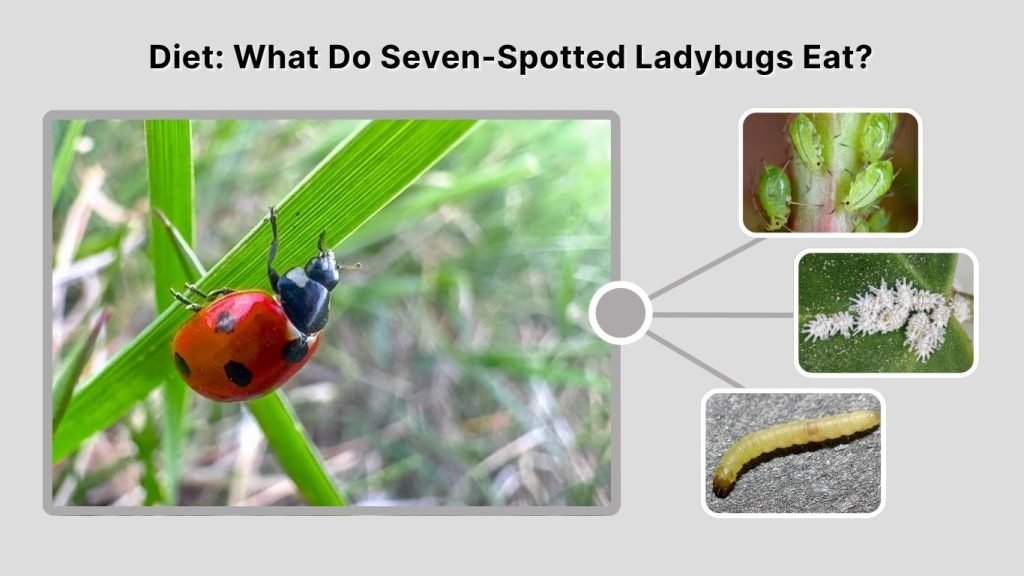 Diet: What Do Seven-Spotted Ladybugs Eat?